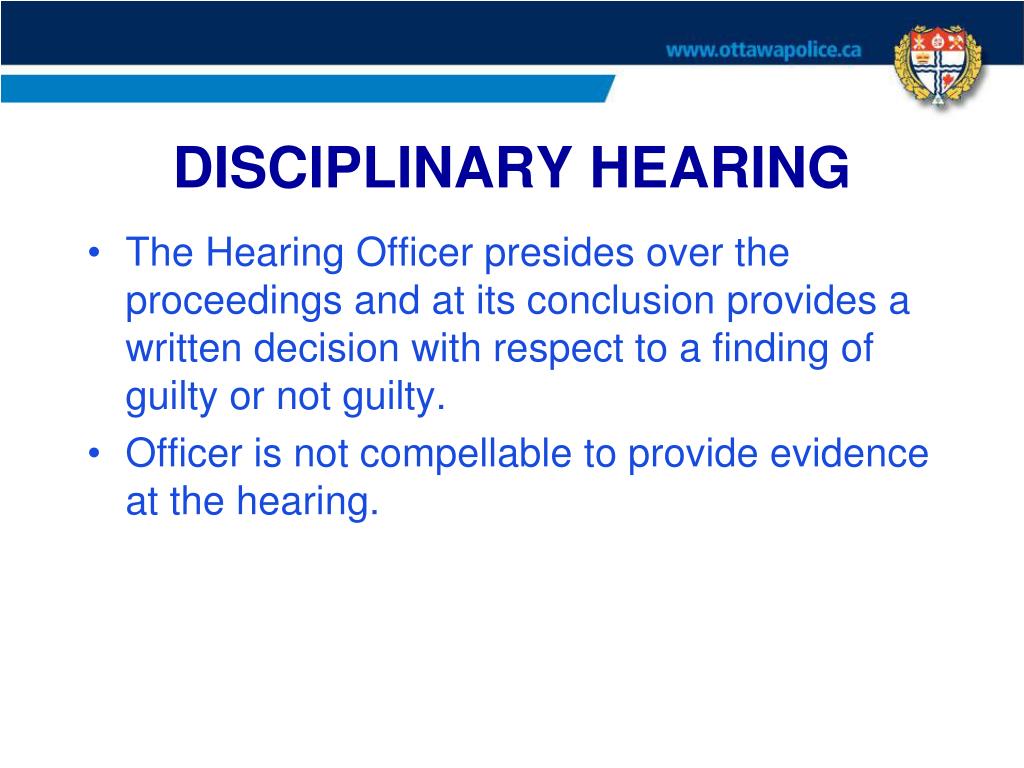 www.ottawapolice.ca

DISCIPLINARY HEARING

• The Hearing Officer presides over the proceedings and at its conclusion provides a written decision with respect to a finding of guilty or not guilty.
• Officer is not compellable to provide evidence at the hearing.